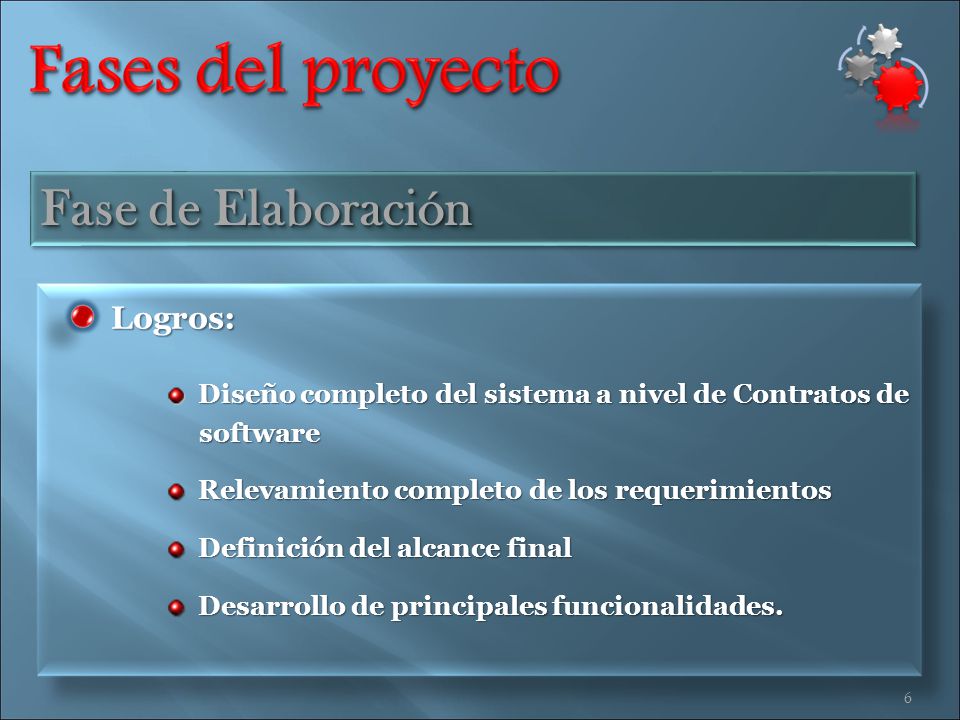 Fases del proyecto

Fase de Elaboración

Logros:

Diseño completo del sistema a nivel de Contratos de software

Relevamiento completo de los requerimientos

Definición del alcance final

Desarrollo de principales funcionalidades.

6